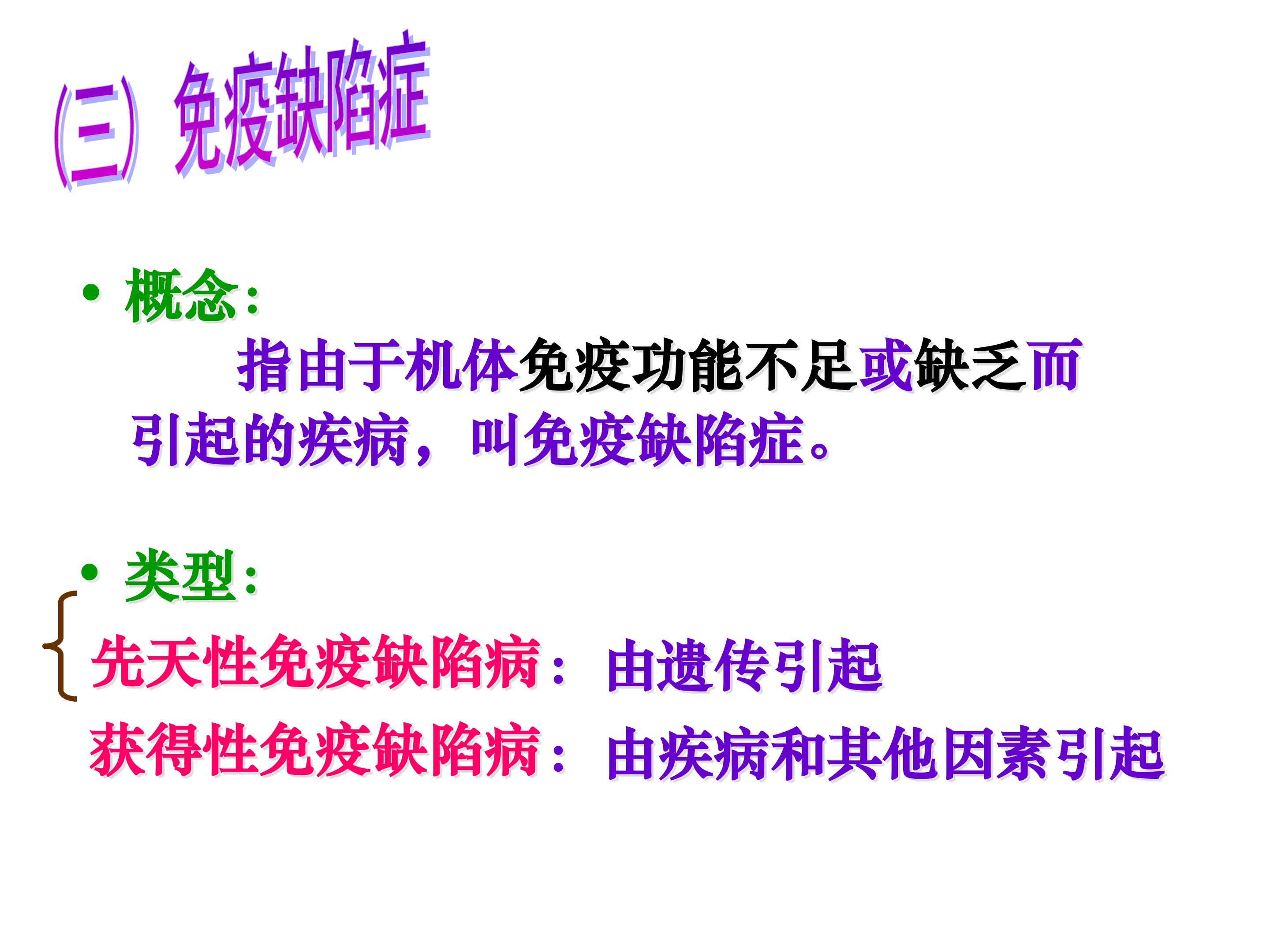 (三) 免疫缺陷症

• 概念：
指由于机体免疫功能不足或缺乏而引起的疾病，叫免疫缺陷症。

• 类型：
先天性免疫缺陷病：由遗传引起
获得性免疫缺陷病：由疾病和其他因素引起